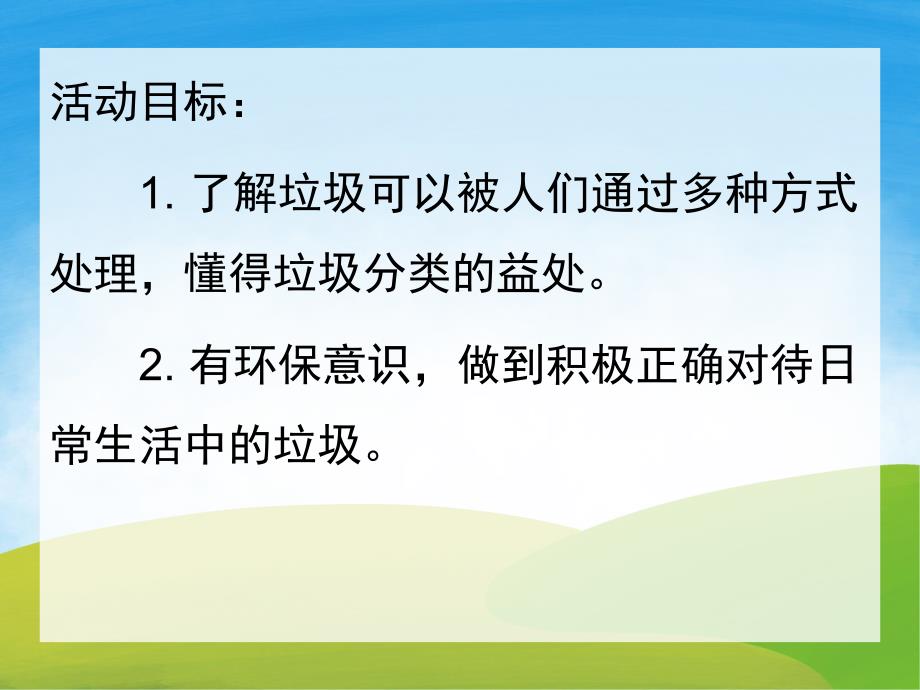 活动目标：

1. 了解垃圾可以被人们通过多种方式处理，懂得垃圾分类的益处。

2. 有环保意识，做到积极正确对待日常生活中的垃圾。